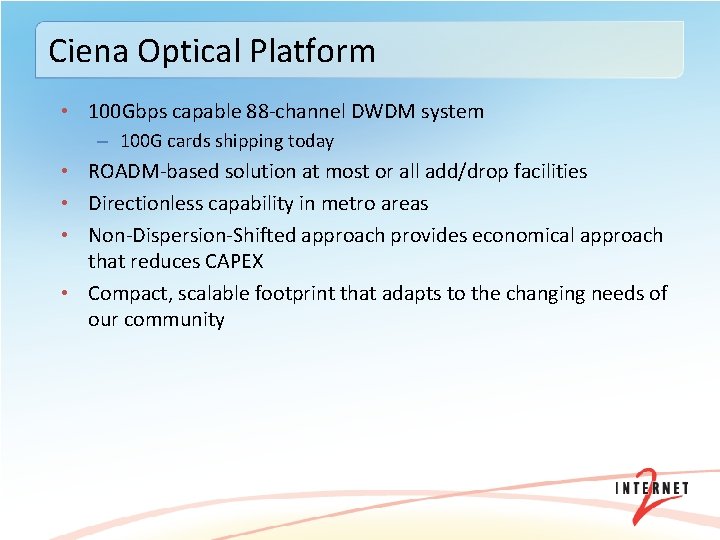 Ciena Optical Platform

• 100Gbps capable 88-channel DWDM system
  – 100G cards shipping today
• ROADM-based solution at most or all add/drop facilities
• Directionless capability in metro areas
• Non-Dispersion-Shifted approach provides economical approach that reduces CAPEX
• Compact, scalable footprint that adapts to the changing needs of our community

INTERNET 2